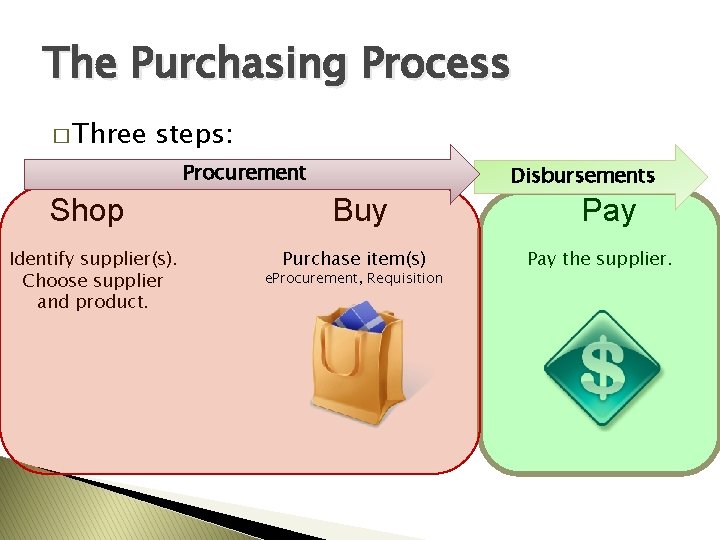 The Purchasing Process

□ Three steps:

Procurement

Disbursements

Shop

Identify supplier(s). Choose supplier and product.

Buy

Purchase item(s)
eProcurement, Requisition

Pay

Pay the supplier.

$